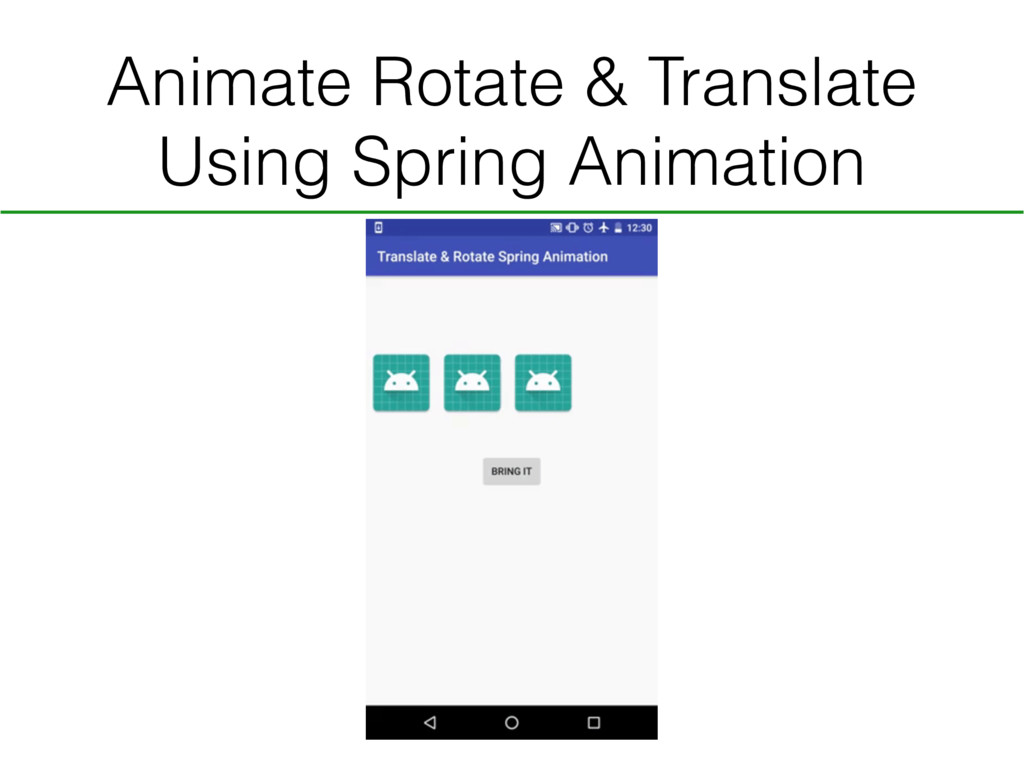 Animate Rotate & Translate
Using Spring Animation

12:30

Translate & Rotate Spring Animation

BRING IT